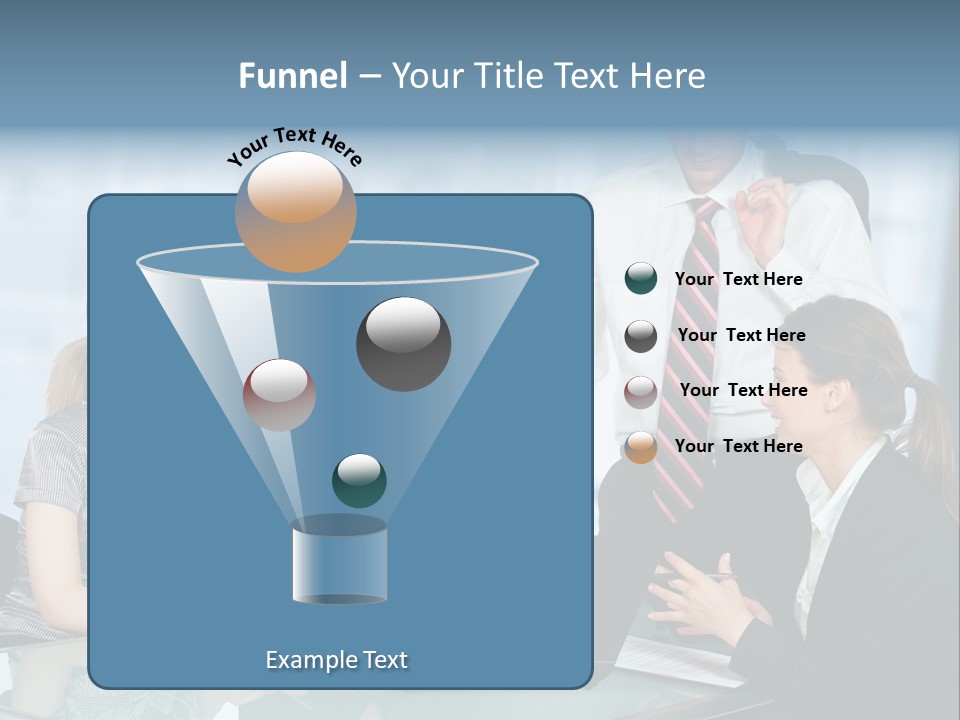 Funnel – Your Title Text Here

Your Text Here

Your Text Here

Your Text Here

Your Text Here

Your Text Here

Example Text